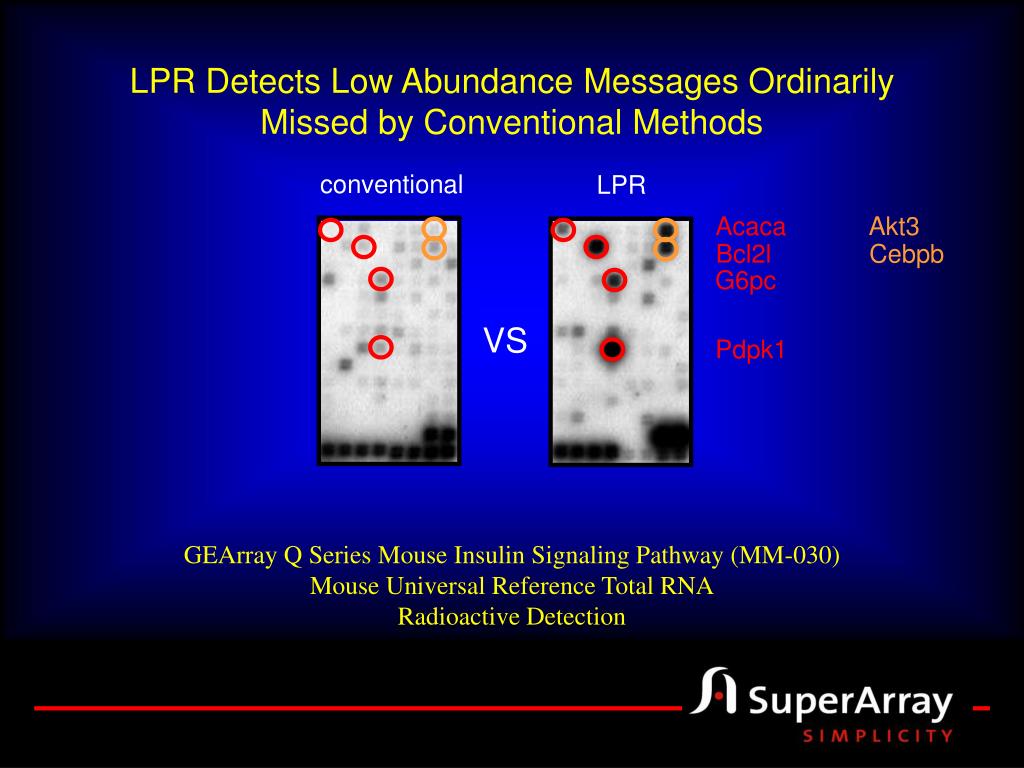 LPR Detects Low Abundance Messages Ordinarily Missed by Conventional Methods

conventional

LPR

VS

Acaca
Bcl2l
G6pc

Pdpk1

Akt3
Cebpb

GEArray Q Series Mouse Insulin Signaling Pathway (MM-030)
Mouse Universal Reference Total RNA
Radioactive Detection

SuperArray
SIMPLICITY